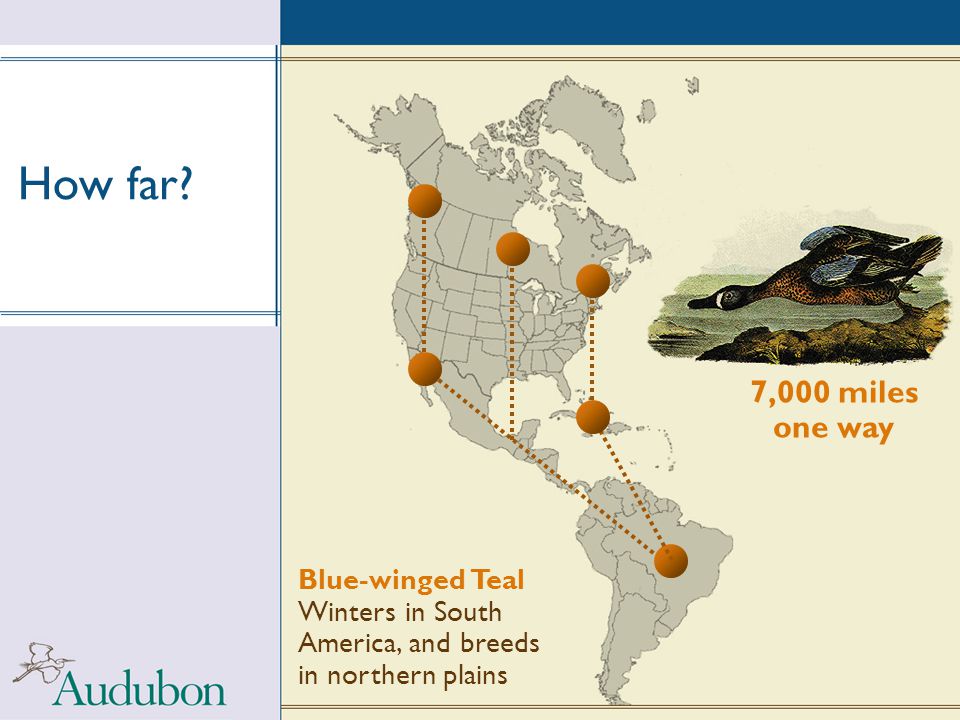 How far?

7,000 miles one way

Blue-winged Teal
Winters in South America, and breeds in northern plains

Audubon